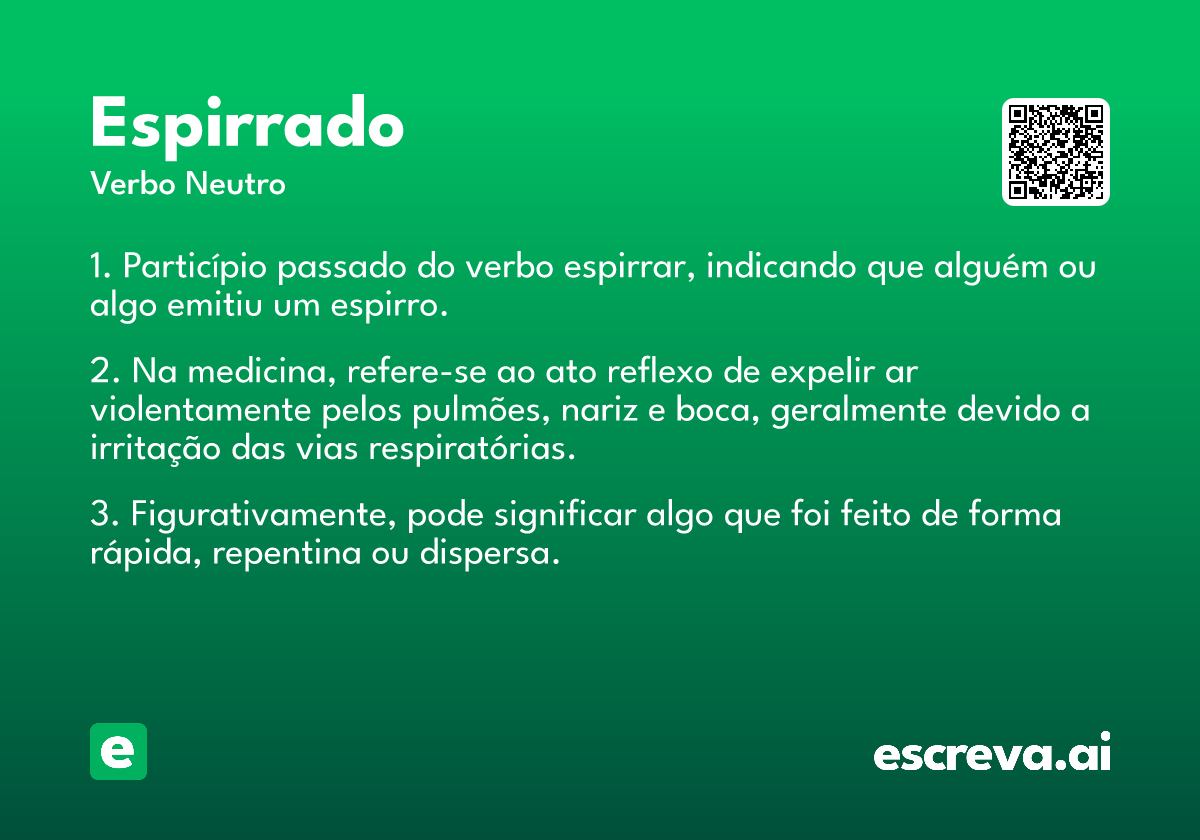 Espirrado
Verbo Neutro

1. Particípio passado do verbo espirrar, indicando que alguém ou algo emitiu um espirro.

2. Na medicina, refere-se ao ato reflexo de expelir ar violentamente pelos pulmões, nariz e boca, geralmente devido a irritação das vias respiratórias.

3. Figurativamente, pode significar algo que foi feito de forma rápida, repentina ou dispersa.

e

escreva.ai